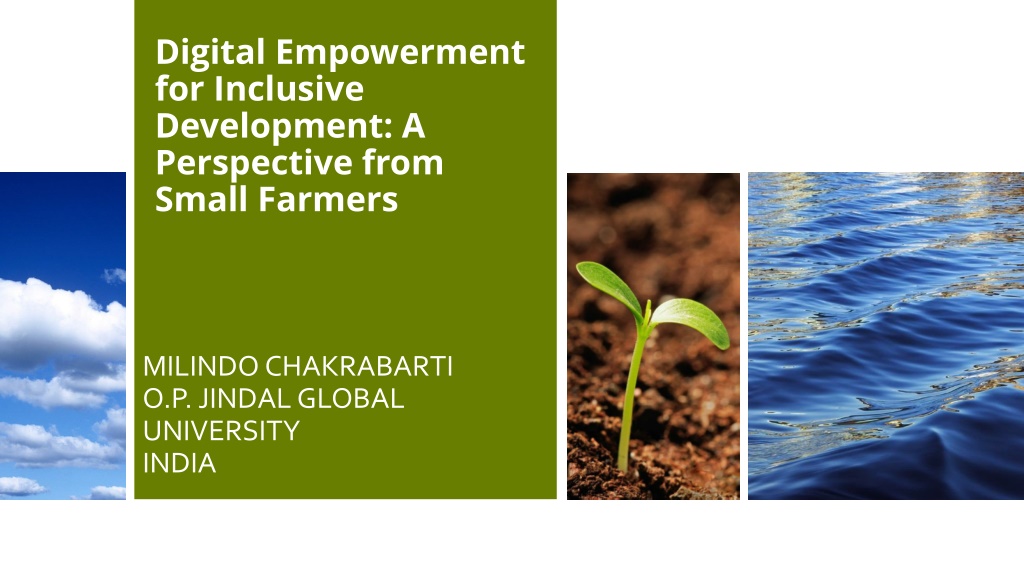 Digital Empowerment for Inclusive Development: A Perspective from Small Farmers

MILINDO CHAKRABARTI
O.P. JINDAL GLOBAL UNIVERSITY
INDIA